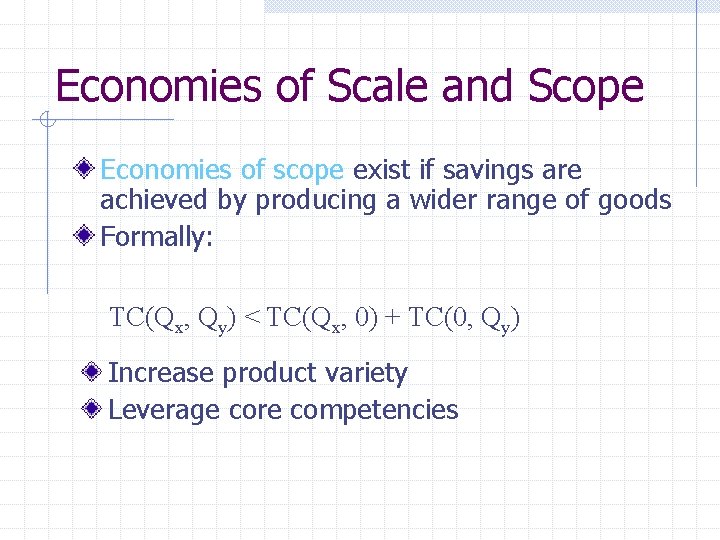 Economies of Scale and Scope

Economies of scope exist if savings are achieved by producing a wider range of goods

Formally:

$TC(Q_x, Q_y) < TC(Q_x, 0) + TC(0, Q_y)$

Increase product variety

Leverage core competencies